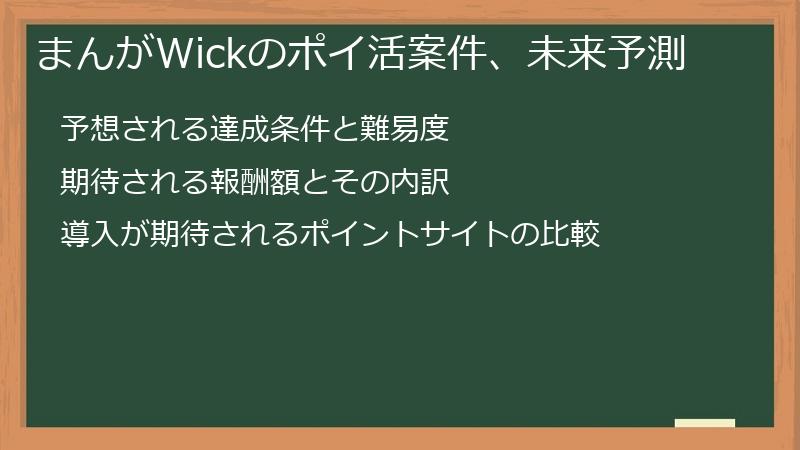 まんがWickのポイ活案件、未来予測

予想される達成条件と難易度

期待される報酬額とその内訳

導入が期待されるポイントサイトの比較